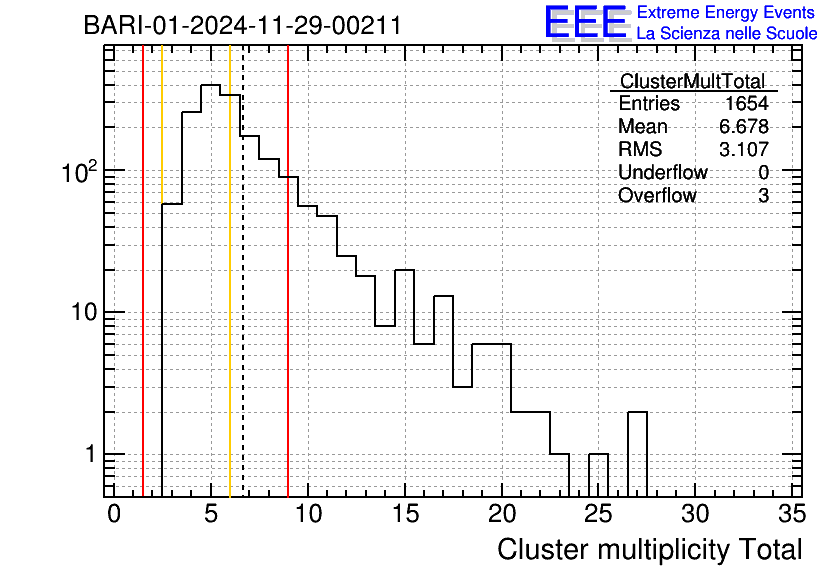 BARI-01-2024-11-29-00211

EEE Extreme Energy Events
La Scienza nelle Scuole

| ClusterMultTotal | |
|---|---|
| Entries | 1654 |
| Mean | 6.678 |
| RMS | 3.107 |
| Underflow | 0 |
| Overflow | 3 |

$10^2$
10
1

0 5 10 15 20 25 30 35

Cluster multiplicity Total